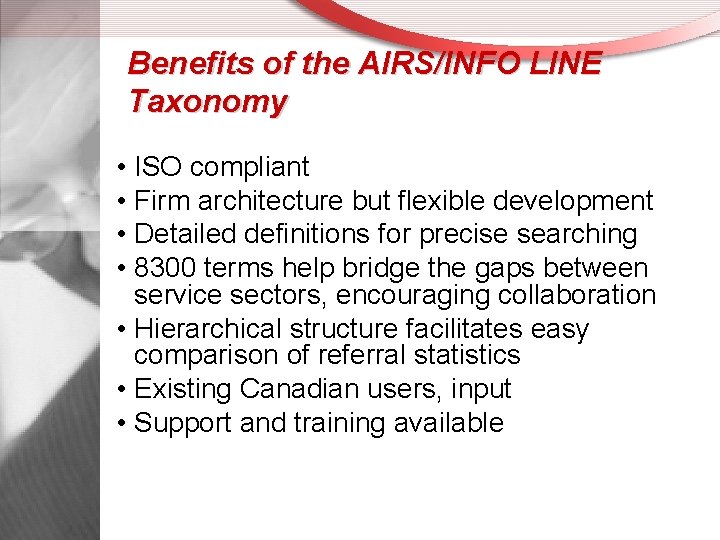 Benefits of the AIRS/INFO LINE Taxonomy

• ISO compliant
• Firm architecture but flexible development
• Detailed definitions for precise searching
• 8300 terms help bridge the gaps between service sectors, encouraging collaboration
• Hierarchical structure facilitates easy comparison of referral statistics
• Existing Canadian users, input
• Support and training available